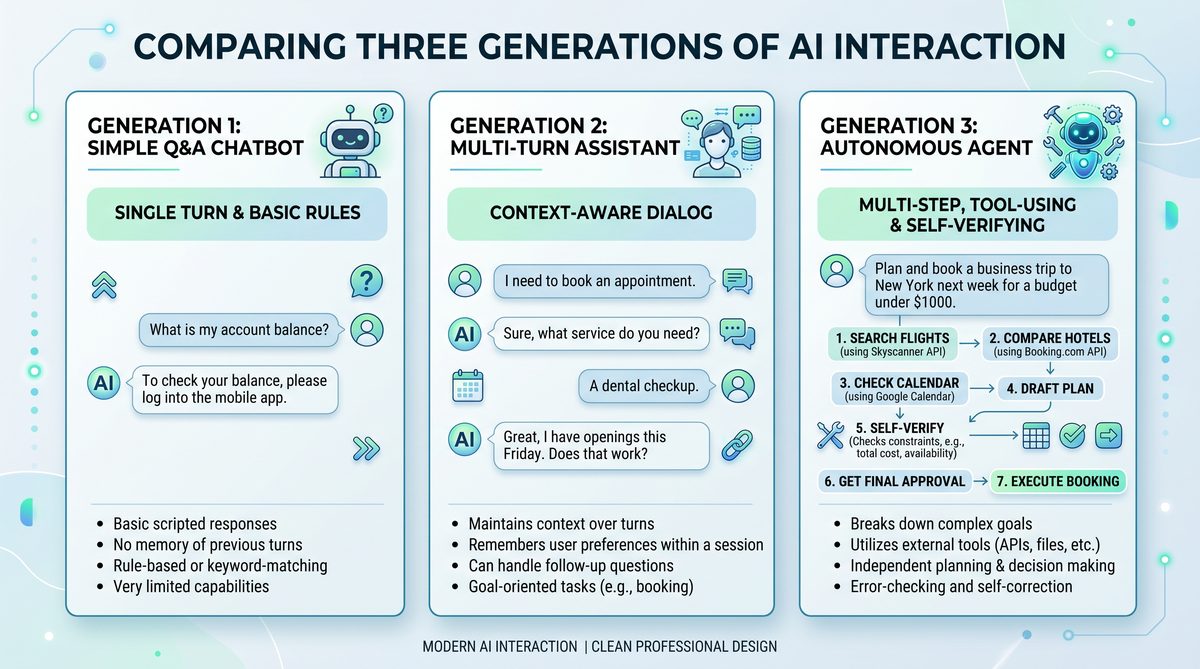 COMPARING THREE GENERATIONS OF AI INTERACTION

GENERATION 1: SIMPLE Q&A CHATBOT

SINGLE TURN & BASIC RULES

What is my account balance?

AI

To check your balance, please log into the mobile app.

- Basic scripted responses
- No memory of previous turns
- Rule-based or keyword-matching
- Very limited capabilities

GENERATION 2: MULTI-TURN ASSISTANT

CONTEXT-AWARE DIALOG

I need to book an appointment.

AI

Sure, what service do you need?

A dental checkup.

AI

Great, I have openings this Friday. Does that work?

- Maintains context over turns
- Remembers user preferences within a session
- Can handle follow-up questions
- Goal-oriented tasks (e.g., booking)

GENERATION 3: AUTONOMOUS AGENT

MULTI-STEP, TOOL-USING & SELF-VERIFYING

Plan and book a business trip to New York next week for a budget under $1000.

1. SEARCH FLIGHTS (using Skyscanner API)

2. COMPARE HOTELS (using Booking.com API)

3. CHECK CALENDAR (using Google Calendar)

4. DRAFT PLAN

5. SELF-VERIFY (Checks constraints, e.g., total cost, availability)

6. GET FINAL APPROVAL

7. EXECUTE BOOKING

- Breaks down complex goals
- Utilizes external tools (APIs, files, etc.)
- Independent planning & decision making
- Error-checking and self-correction

MODERN AI INTERACTION | CLEAN PROFESSIONAL DESIGN